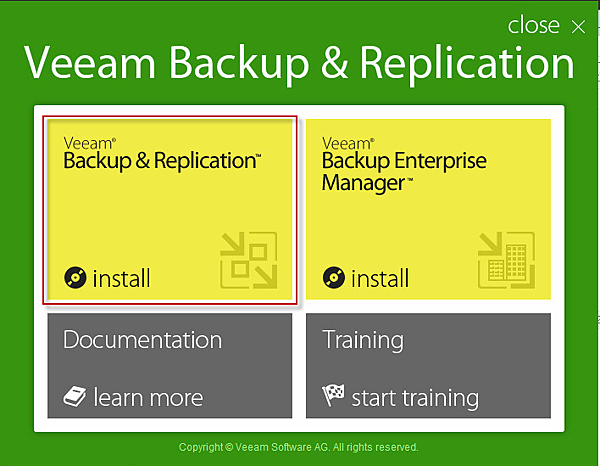 close ×

Veeam Backup & Replication

Veeam®
Backup & Replication™

install

Veeam®
Backup Enterprise Manager™

install

Documentation

learn more

Training

start training

Copyright © Veeam Software AG. All rights reserved.